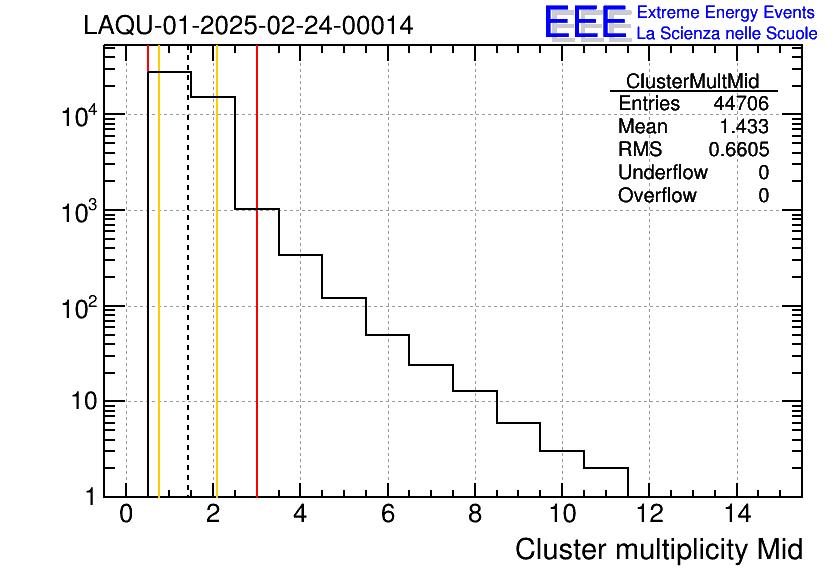 LAQU-01-2025-02-24-00014

EEE Extreme Energy Events
La Scienza nelle Scuole

| ClusterMultMid | |
|---|---|
| Entries | 44706 |
| Mean | 1.433 |
| RMS | 0.6605 |
| Underflow | 0 |
| Overflow | 0 |

$10^4$
$10^3$
$10^2$
10
1

0 2 4 6 8 10 12 14

Cluster multiplicity Mid